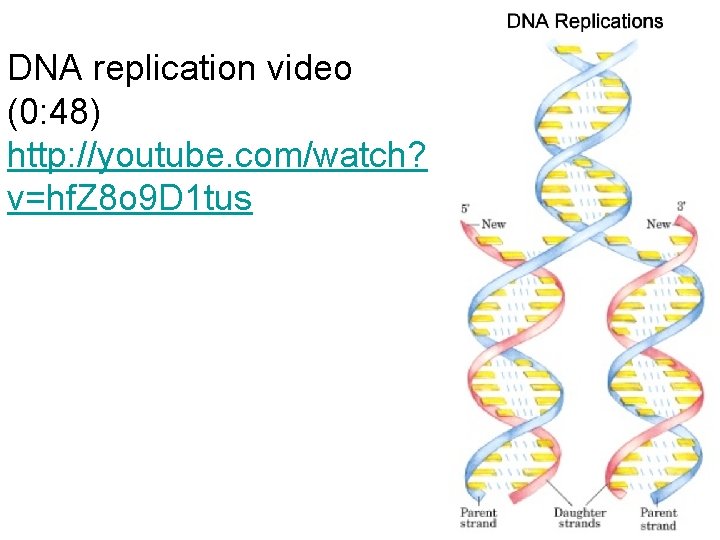 DNA replication video (0:48) http://youtube.com/watch?v=hfZ8o9D1tus

DNA Replications

5'

New

3'

New

Parent strand

Daughter strands

Parent strand